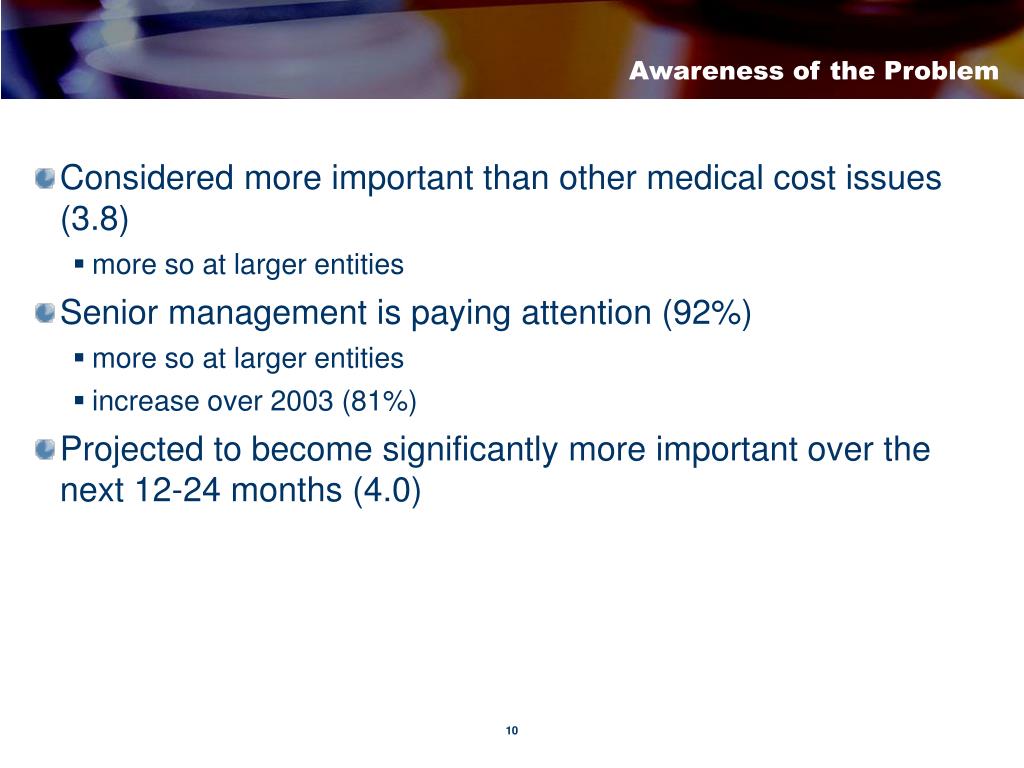 Awareness of the Problem

Considered more important than other medical cost issues (3.8)

more so at larger entities

Senior management is paying attention (92%)

more so at larger entities

increase over 2003 (81%)

Projected to become significantly more important over the next 12-24 months (4.0)

10